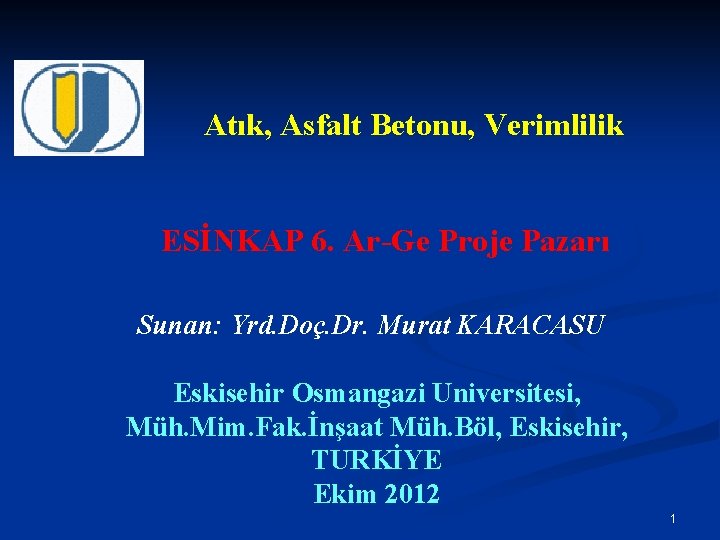 Atık, Asfalt Betonu, Verimlilik

ESİNKAP 6. Ar-Ge Proje Pazarı

Sunan: Yrd.Doç.Dr. Murat KARACASU

Eskisehir Osmangazi Universitesi, Müh.Mim.Fak.İnşaat Müh.Böl, Eskisehir, TURKİYE
Ekim 2012

1